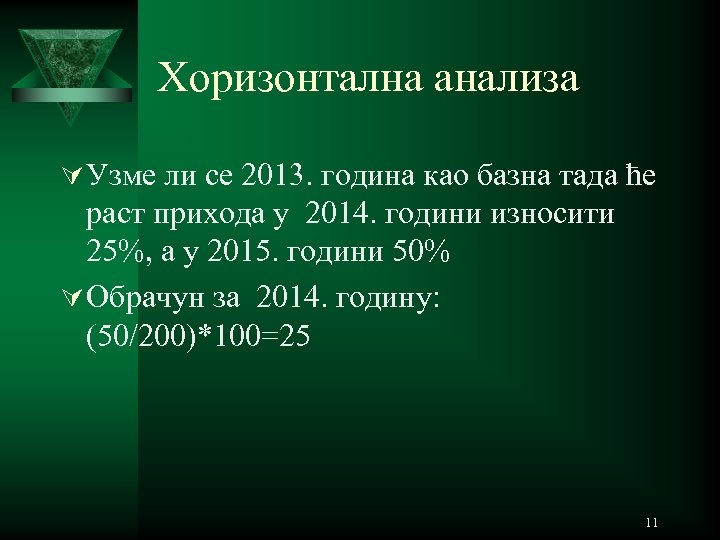 Хоризонтална анализа

Узме ли се 2013. година као базна тада ће раст прихода у 2014. години износити 25%, а у 2015. години 50%

Обрачун за 2014. годину: (50/200)*100=25

11